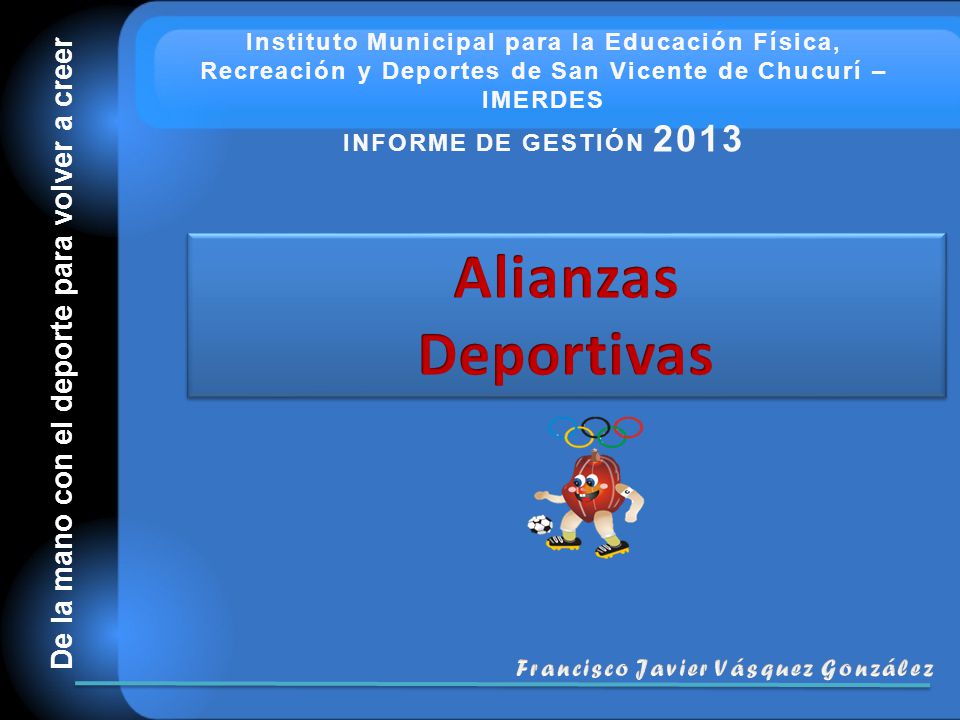 De la mano con el deporte para volver a creer

Instituto Municipal para la Educación Física, Recreación y Deportes de San Vicente de Chucurí – IMERDES

INFORME DE GESTIÓN 2013

Alianzas Deportivas

Francisco Javier Vásquez González